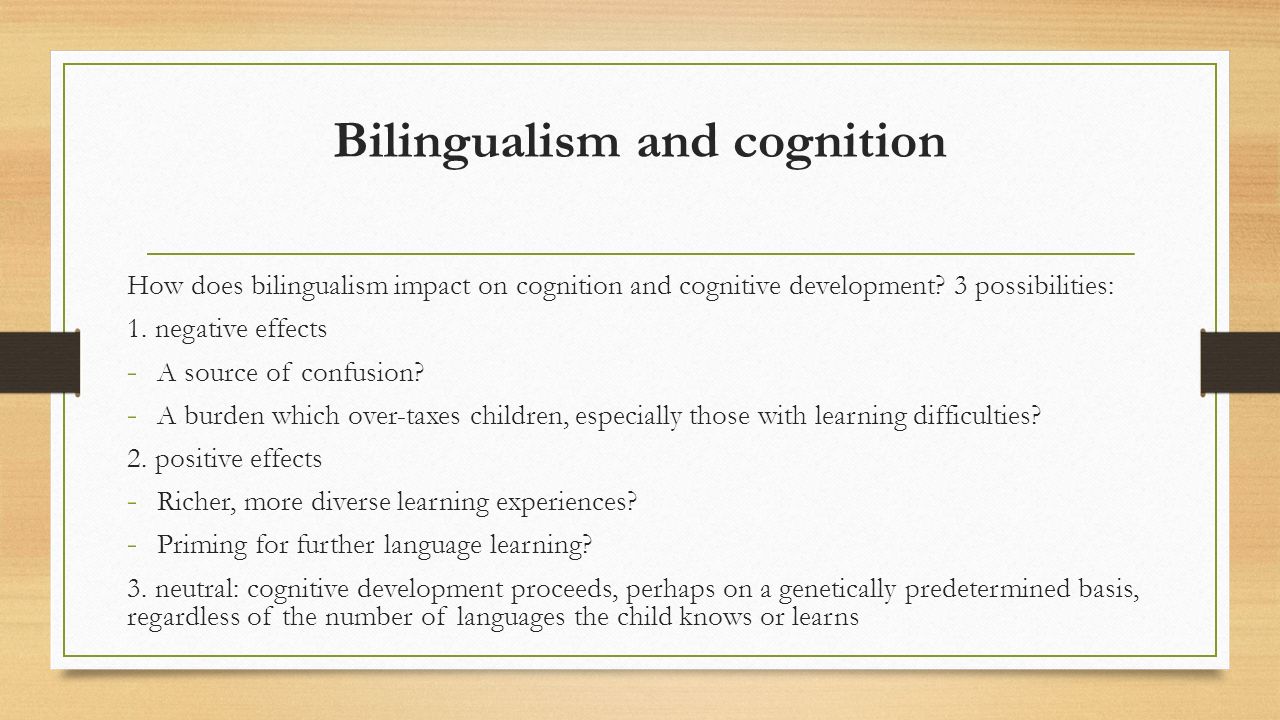 Bilingualism and cognition

How does bilingualism impact on cognition and cognitive development? 3 possibilities:

1. negative effects

- A source of confusion?

- A burden which over-taxes children, especially those with learning difficulties?

2. positive effects

- Richer, more diverse learning experiences?

- Priming for further language learning?

3. neutral: cognitive development proceeds, perhaps on a genetically predetermined basis, regardless of the number of languages the child knows or learns